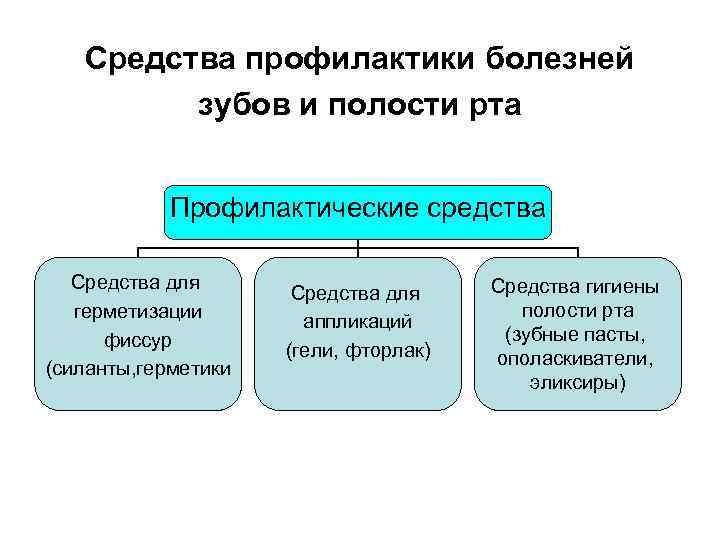 Средства профилактики болезней зубов и полости рта

Профилактические средства

Средства для герметизации фиссур (силанты,герметики

Средства для аппликаций (гели, фторлак)

Средства гигиены полости рта (зубные пасты, ополаскиватели, эликсиры)